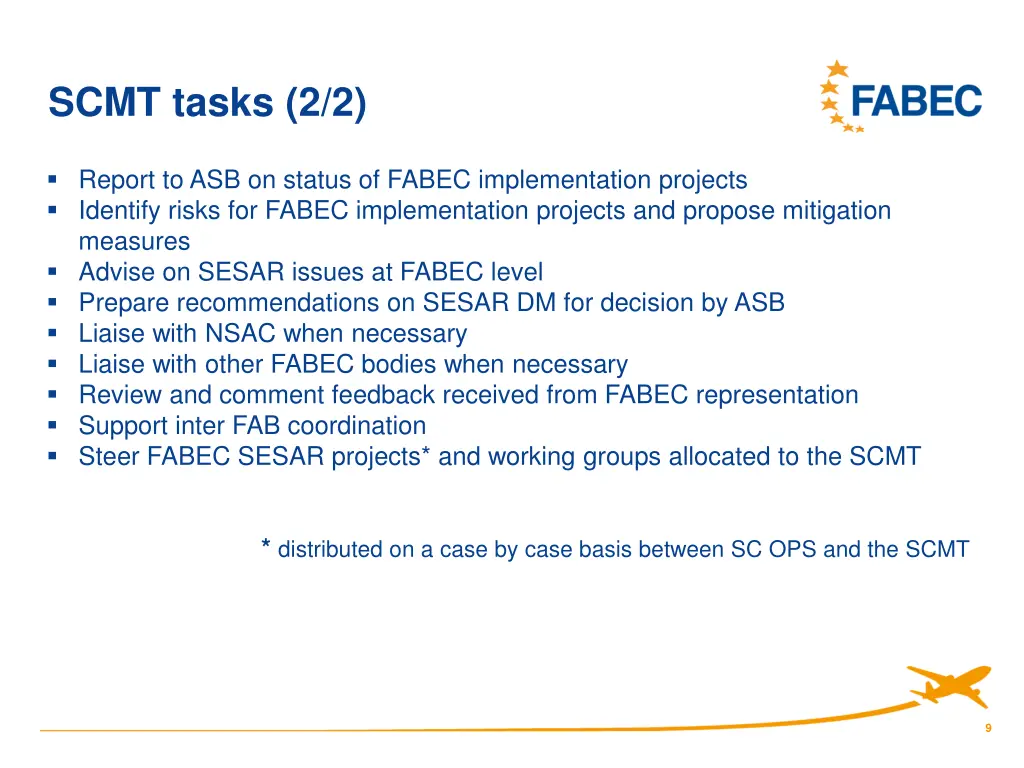 SCMT tasks (2/2)

FABEC

- Report to ASB on status of FABEC implementation projects
- Identify risks for FABEC implementation projects and propose mitigation measures
- Advise on SESAR issues at FABEC level
- Prepare recommendations on SESAR DM for decision by ASB
- Liaise with NSAC when necessary
- Liaise with other FABEC bodies when necessary
- Review and comment feedback received from FABEC representation
- Support inter FAB coordination
- Steer FABEC SESAR projects* and working groups allocated to the SCMT

* distributed on a case by case basis between SC OPS and the SCMT

9